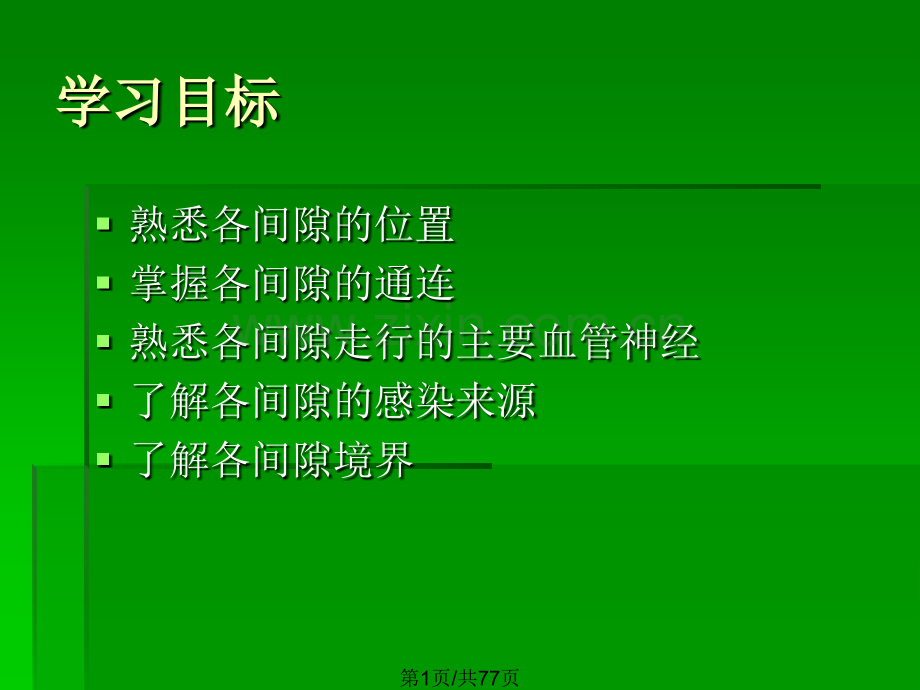 学习目标

• 熟悉各间隙的位置
• 掌握各间隙的通连
• 熟悉各间隙走行的主要血管神经
• 了解各间隙的感染来源
• 了解各间隙境界

第1页/共77页